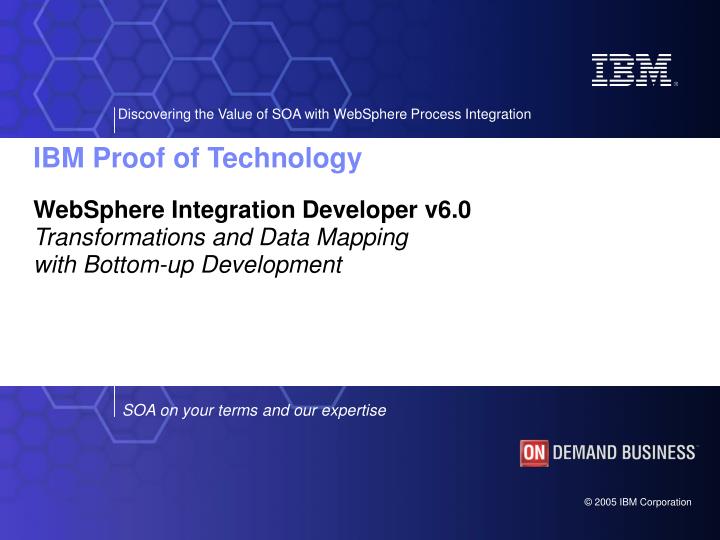 IBM

Discovering the Value of SOA with WebSphere Process Integration

IBM Proof of Technology

WebSphere Integration Developer v6.0
Transformations and Data Mapping with Bottom-up Development

SOA on your terms and our expertise

ON DEMAND BUSINESS

© 2005 IBM Corporation